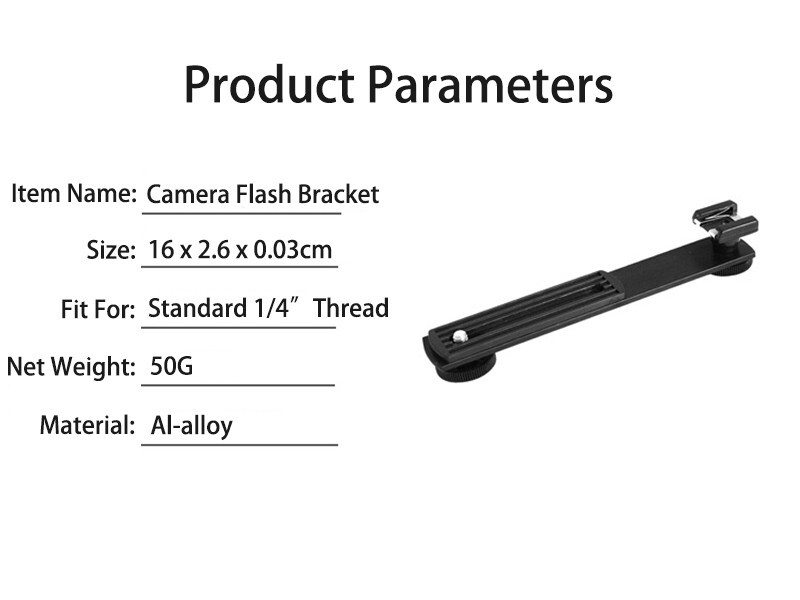 Product Parameters

Item Name: Camera Flash Bracket

Size: 16 x 2.6 x 0.03cm

Fit For: Standard 1/4" Thread

Net Weight: 50G

Material: Al-alloy